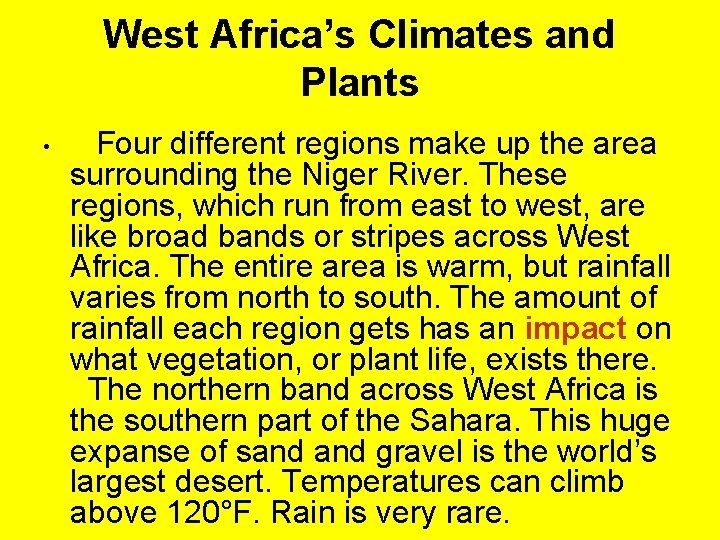 West Africa’s Climates and Plants

• Four different regions make up the area surrounding the Niger River. These regions, which run from east to west, are like broad bands or stripes across West Africa. The entire area is warm, but rainfall varies from north to south. The amount of rainfall each region gets has an impact on what vegetation, or plant life, exists there.

The northern band across West Africa is the southern part of the Sahara. This huge expanse of sand and gravel is the world’s largest desert. Temperatures can climb above 120°F. Rain is very rare.